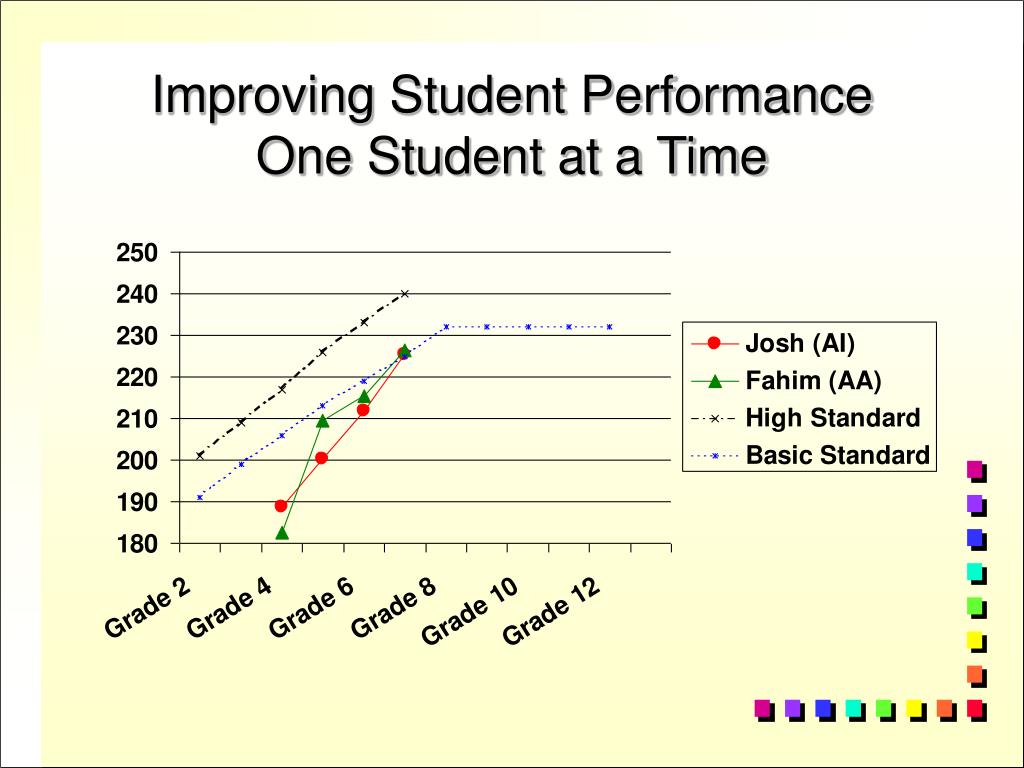 Improving Student Performance
One Student at a Time

250
240
230
220
210
200
190
180

Grade 2
Grade 4
Grade 6
Grade 8
Grade 10
Grade 12

Josh (AI)
Fahim (AA)
High Standard
Basic Standard